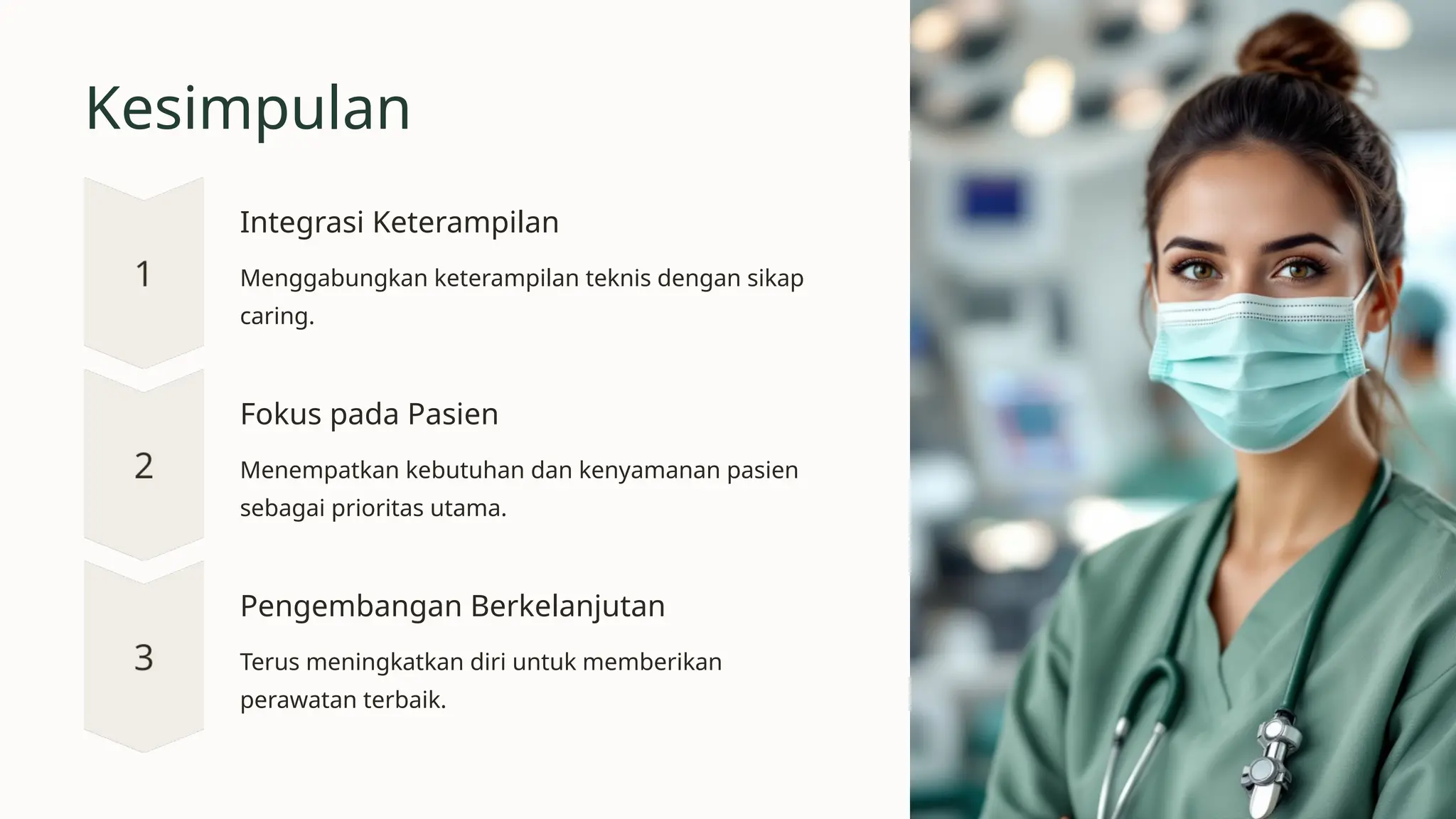 Kesimpulan

1

Integrasi Keterampilan

Menggabungkan keterampilan teknis dengan sikap caring.

2

Fokus pada Pasien

Menempatkan kebutuhan dan kenyamanan pasien sebagai prioritas utama.

3

Pengembangan Berkelanjutan

Terus meningkatkan diri untuk memberikan perawatan terbaik.